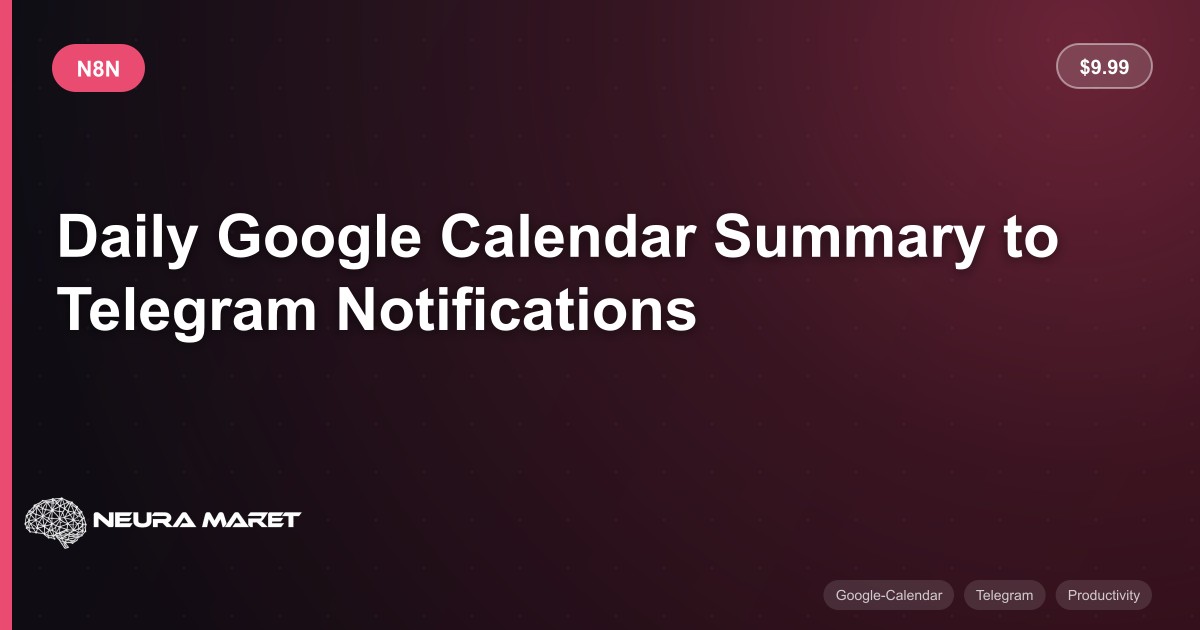 N8N

$9.99

Daily Google Calendar Summary to Telegram Notifications

NEURA MARET

Google-Calendar
Telegram
Productivity